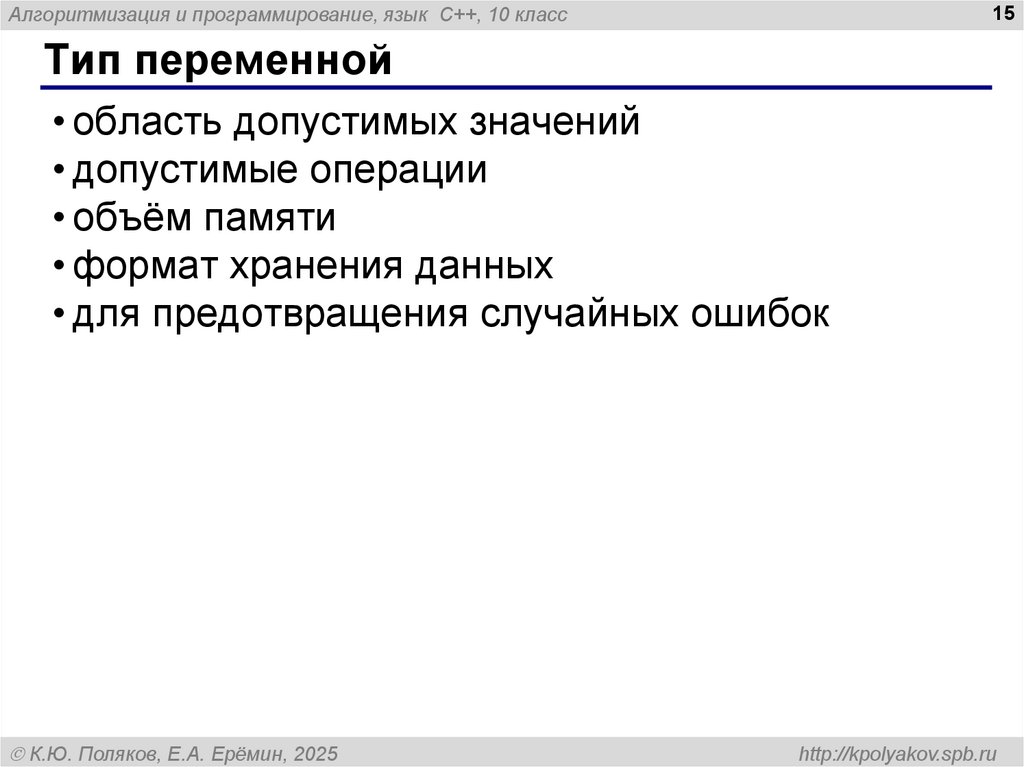 Алгоритмизация и программирование, язык C++, 10 класс

15

Тип переменной

• область допустимых значений
• допустимые операции
• объём памяти
• формат хранения данных
• для предотвращения случайных ошибок

© К.Ю. Поляков, Е.А. Ерёмин, 2025

http://kpolyakov.spb.ru